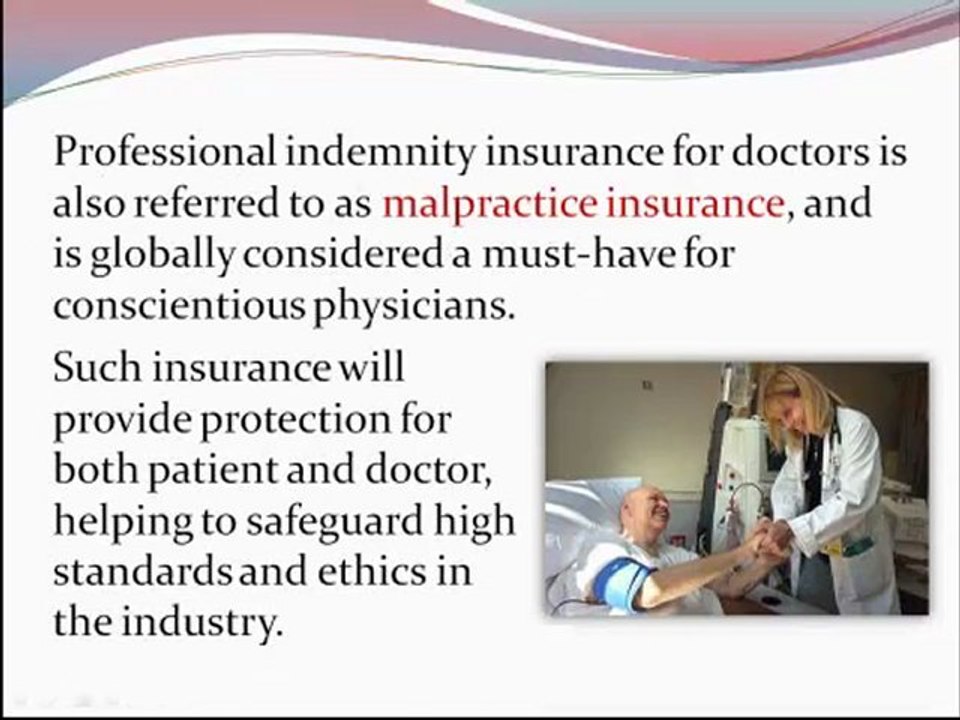 Professional indemnity insurance for doctors is also referred to as malpractice insurance, and is globally considered a must-have for conscientious physicians.

Such insurance will provide protection for both patient and doctor, helping to safeguard high standards and ethics in the industry.